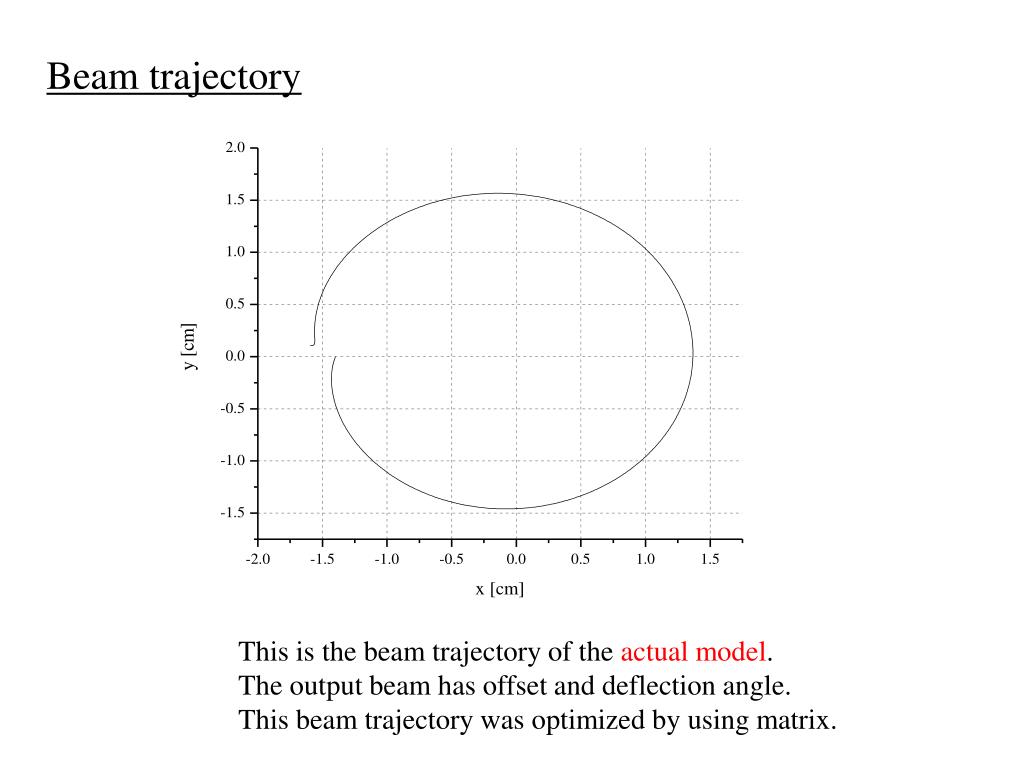 Beam trajectory

2.0
1.5
1.0
0.5
0.0
-0.5
-1.0
-1.5

y [cm]

-2.0 -1.5 -1.0 -0.5 0.0 0.5 1.0 1.5

x [cm]

This is the beam trajectory of the actual model.
The output beam has offset and deflection angle.
This beam trajectory was optimized by using matrix.